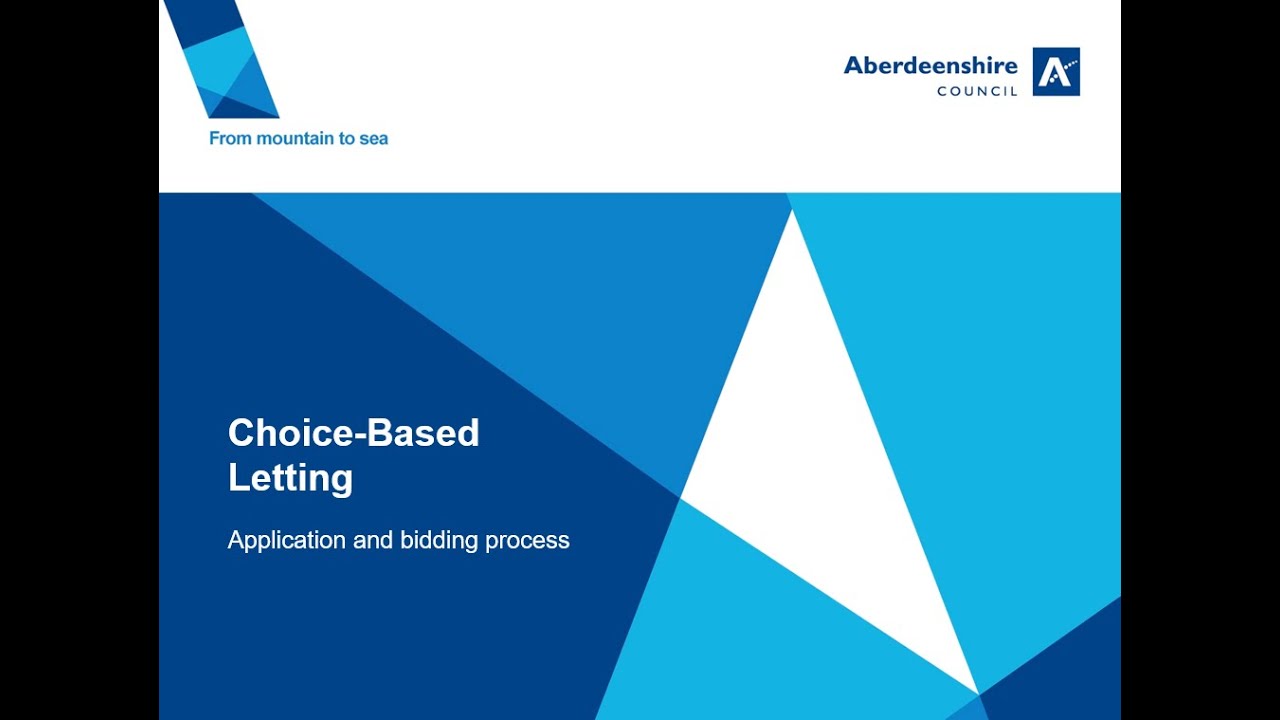 From mountain to sea

Aberdeenshire
COUNCIL

Choice-Based Letting

Application and bidding process